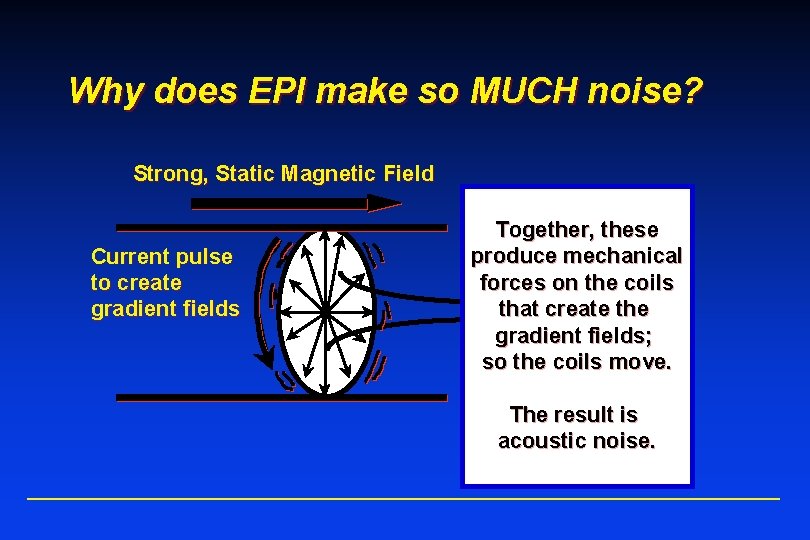 Why does EPI make so MUCH noise?

Strong, Static Magnetic Field

Current pulse to create gradient fields

Together, these produce mechanical forces on the coils that create the gradient fields; so the coils move.

The result is acoustic noise.